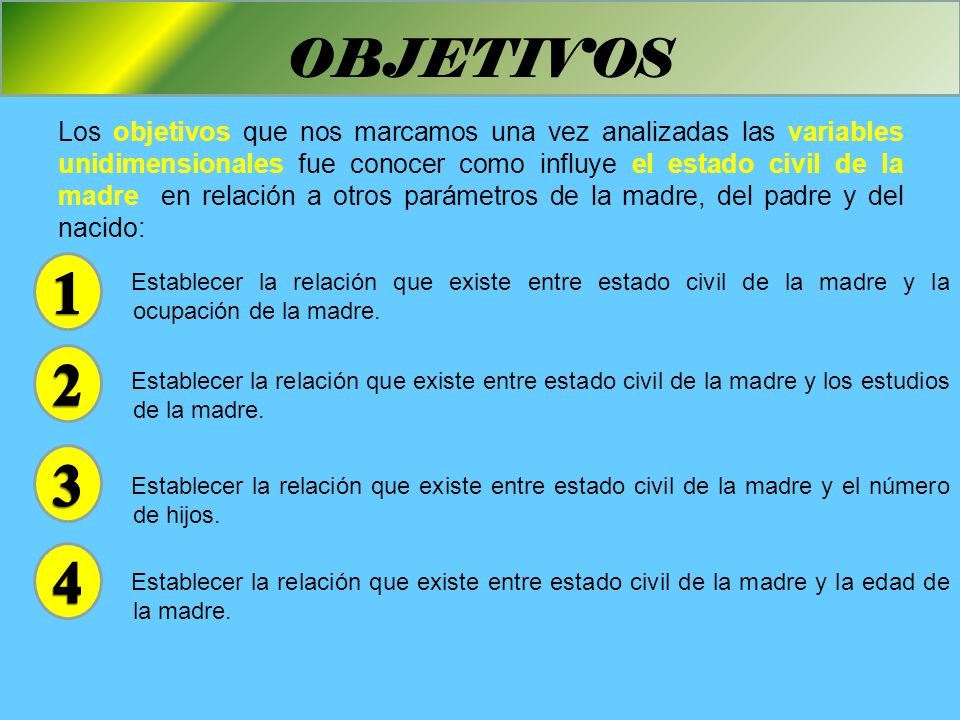 OBJETIVOS

Los objetivos que nos marcamos una vez analizadas las variables unidimensionales fue conocer como influye el estado civil de la madre en relación a otros parámetros de la madre, del padre y del nacido:

1 Establecer la relación que existe entre estado civil de la madre y la ocupación de la madre.

2 Establecer la relación que existe entre estado civil de la madre y los estudios de la madre.

3 Establecer la relación que existe entre estado civil de la madre y el número de hijos.

4 Establecer la relación que existe entre estado civil de la madre y la edad de la madre.